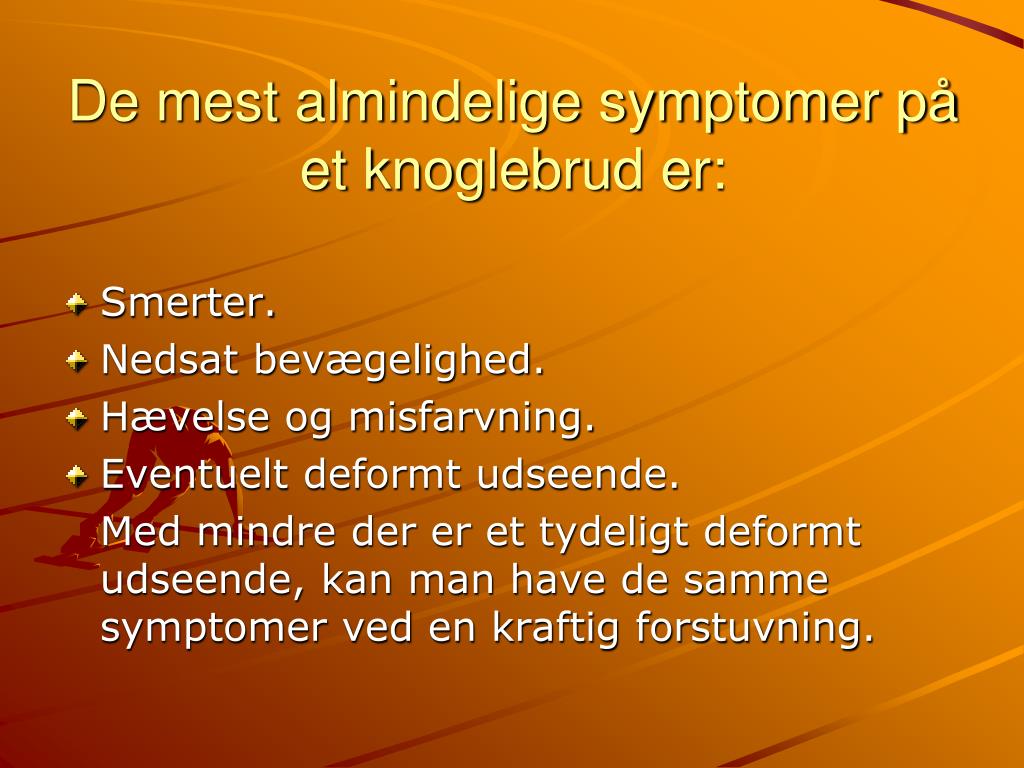 De mest almindelige symptomer på et knoglebrud er:

Smerter.
Nedsat bevægelighed.
Hævelse og misfarvning.
Eventuelt deformt udseende.
Med mindre der er et tydeligt deformt udseende, kan man have de samme symptomer ved en kraftig forstuvning.